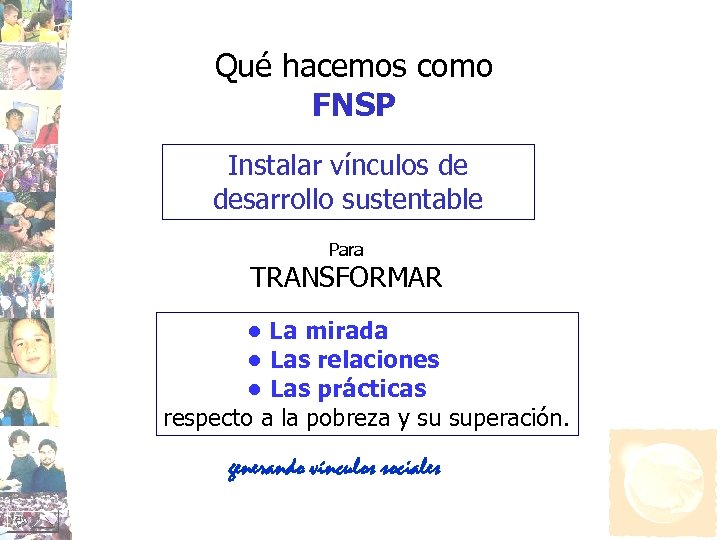 Qué hacemos como
FNSP

Instalar vínculos de desarrollo sustentable

Para
TRANSFORMAR

• La mirada
• Las relaciones
• Las prácticas
respecto a la pobreza y su superación.

generando vínculos sociales